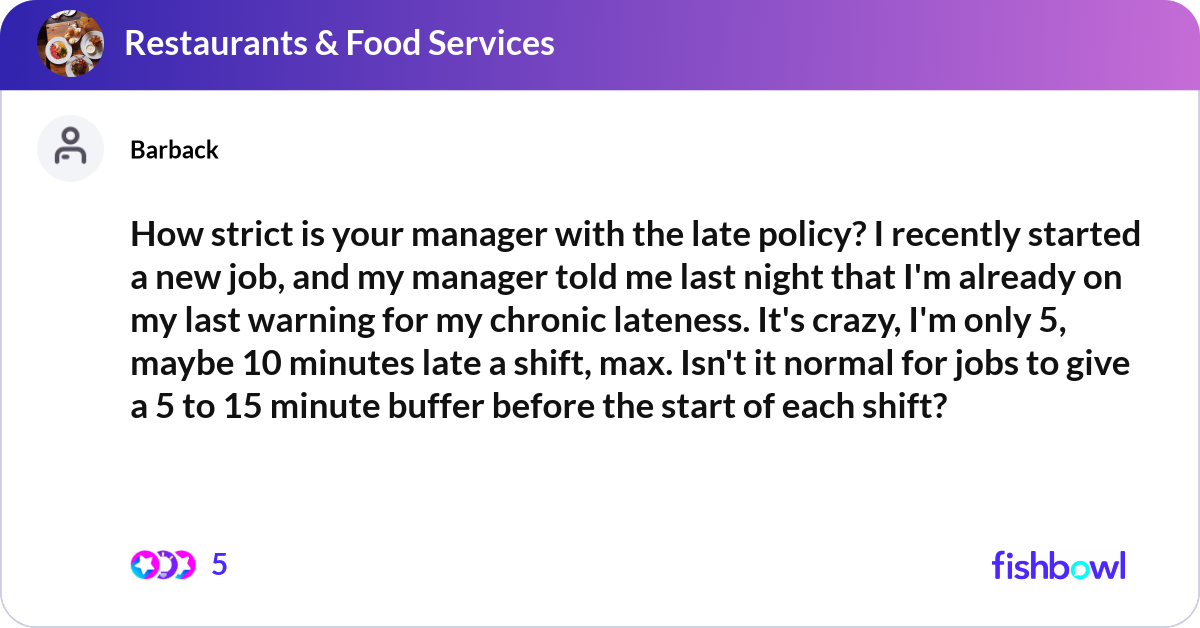 Restaurants & Food Services

Barback

How strict is your manager with the late policy? I recently started a new job, and my manager told me last night that I'm already on my last warning for my chronic lateness. It's crazy, I'm only 5, maybe 10 minutes late a shift, max. Isn't it normal for jobs to give a 5 to 15 minute buffer before the start of each shift?

5

fishbowl